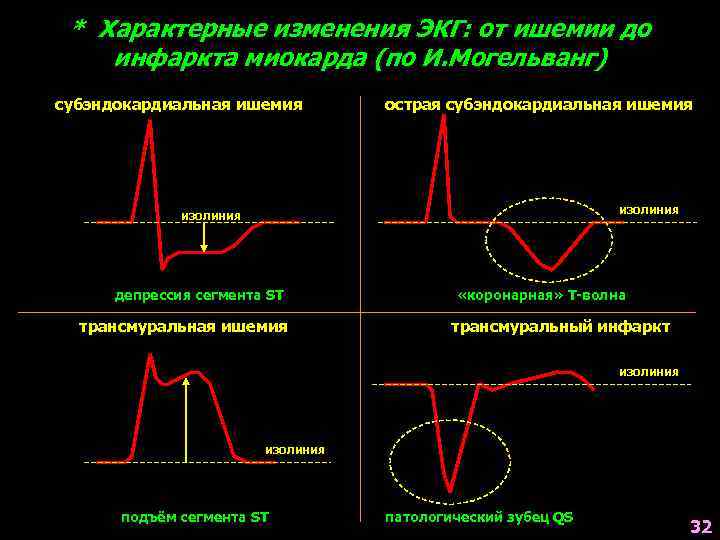 * Характерные изменения ЭКГ: от ишемии до инфаркта миокарда (по И.Могельванг)

субэндокардиальная ишемия

изолиния

депрессия сегмента ST

острая субэндокардиальная ишемия

изолиния

«коронарная» Т-волна

трансмуральная ишемия

изолиния

подъём сегмента ST

трансмуральный инфаркт

изолиния

патологический зубец QS

32